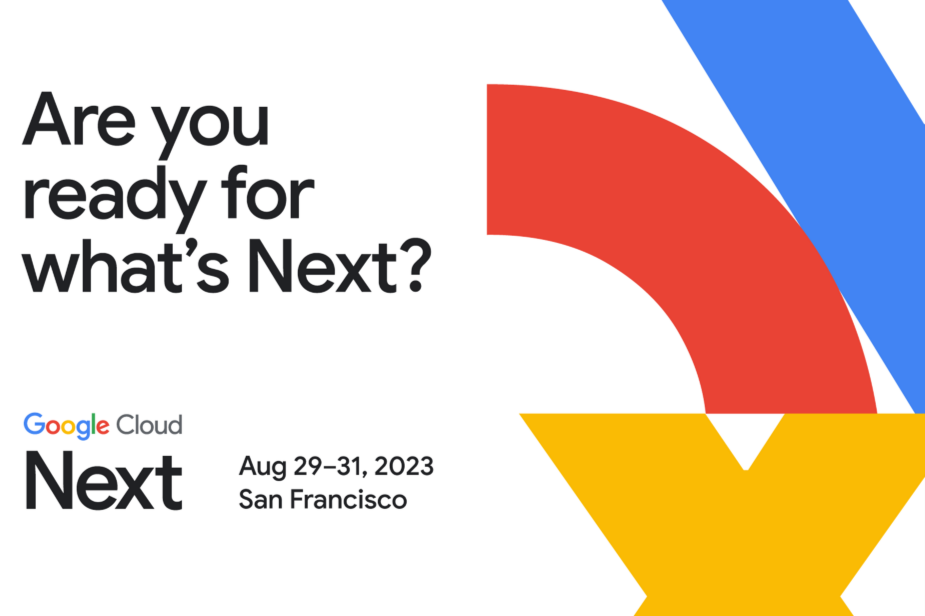 Are you ready for what's Next?

Google Cloud
Next

Aug 29–31, 2023
San Francisco